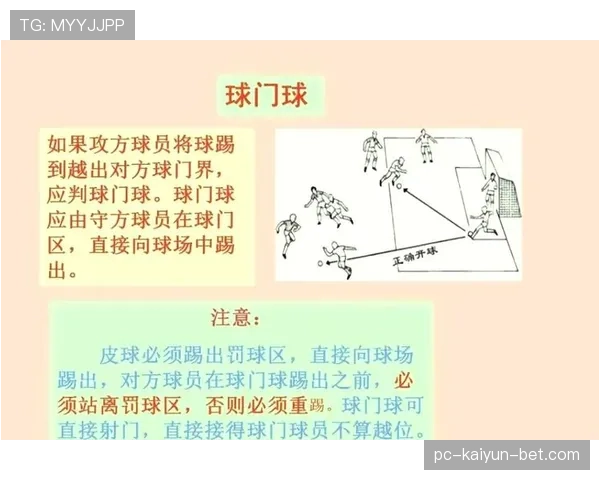 TG: MYYJJPP

球门球

如果攻方球员将球踢到越出对方球门界，应判球门球。球门球应由守方球员在球门区，直接向球场中踢出。

正确开球

注意：

皮球必须踢出罚球区，直接向球场踢出，对方球员在球门球踢出之前，必须站离罚球区，否则必须重踢。球门球可直接射门，直接接得球门球员不算越位。

pc-kaiyun-bet.com